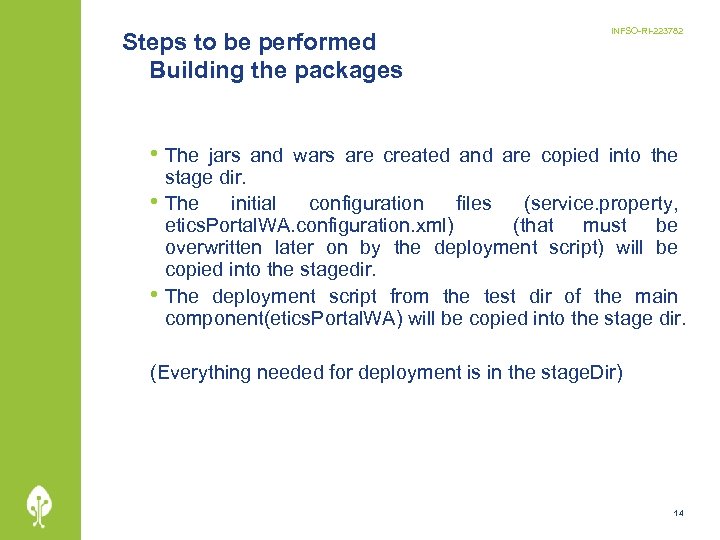 INFSO-RI-223782

Steps to be performed
Building the packages

• The jars and wars are created and are copied into the stage dir.
• The initial configuration files (service.property, eticsPortalWA.configuration.xml) (that must be overwritten later on by the deployment script) will be copied into the stagedir.
• The deployment script from the test dir of the main component(eticsPortalWA) will be copied into the stage dir.

(Everything needed for deployment is in the stageDir)

14